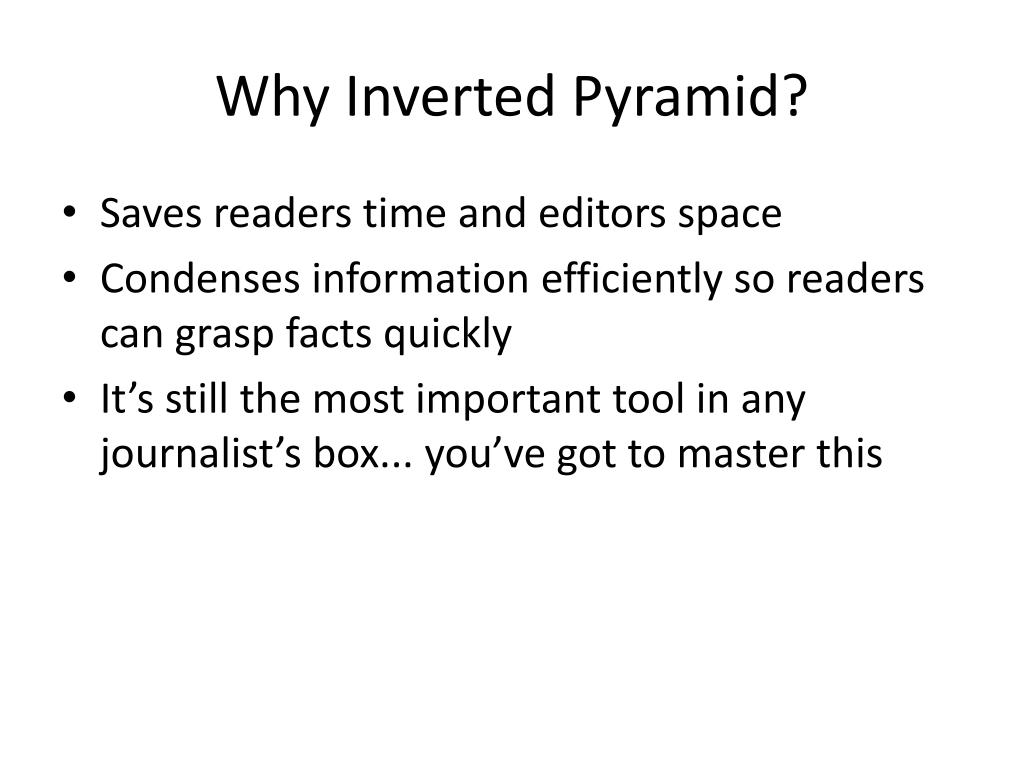 Why Inverted Pyramid?

• Saves readers time and editors space
• Condenses information efficiently so readers can grasp facts quickly
• It’s still the most important tool in any journalist’s box... you’ve got to master this